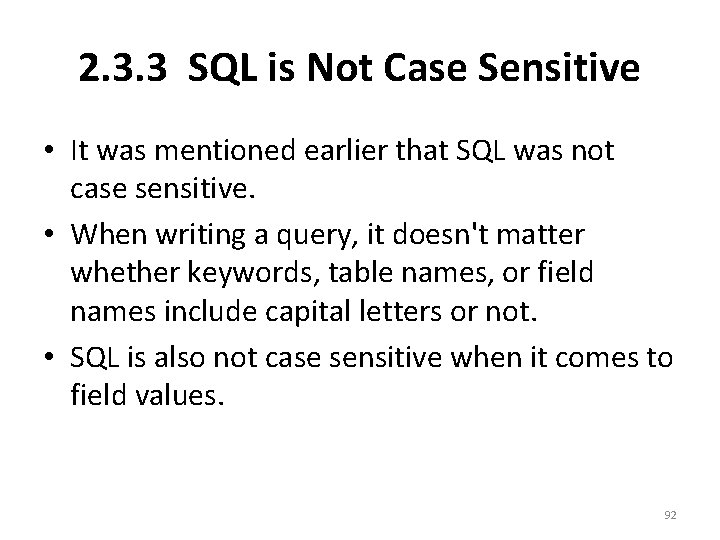 2.3.3 SQL is Not Case Sensitive

• It was mentioned earlier that SQL was not case sensitive.

• When writing a query, it doesn't matter whether keywords, table names, or field names include capital letters or not.

• SQL is also not case sensitive when it comes to field values.

92